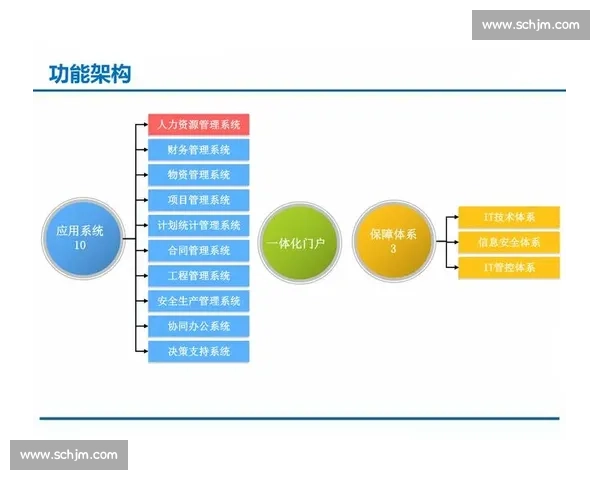 www.schjm.com

功能架构

应用系统
10

人力资源管理系统
财务管理系统
物资管理系统
项目管理系统
计划统计管理系统
合同管理系统
工程管理系统
安全生产管理系统
协同办公系统
决策支持系统

一体化门户

保障体系
3

IT技术体系
信息安全体系
IT管控体系

www.schjm.com